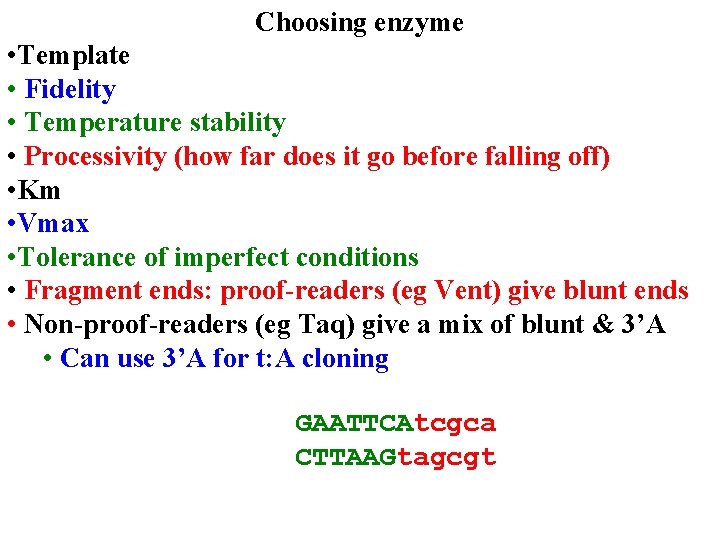 Choosing enzyme

•Template
• Fidelity
• Temperature stability
• Processivity (how far does it go before falling off)
•Km
•Vmax
•Tolerance of imperfect conditions
• Fragment ends: proof-readers (eg Vent) give blunt ends
• Non-proof-readers (eg Taq) give a mix of blunt & 3’A
• Can use 3’A for t:A cloning

GAATTCAtcgca
CTTAAGtagcgt